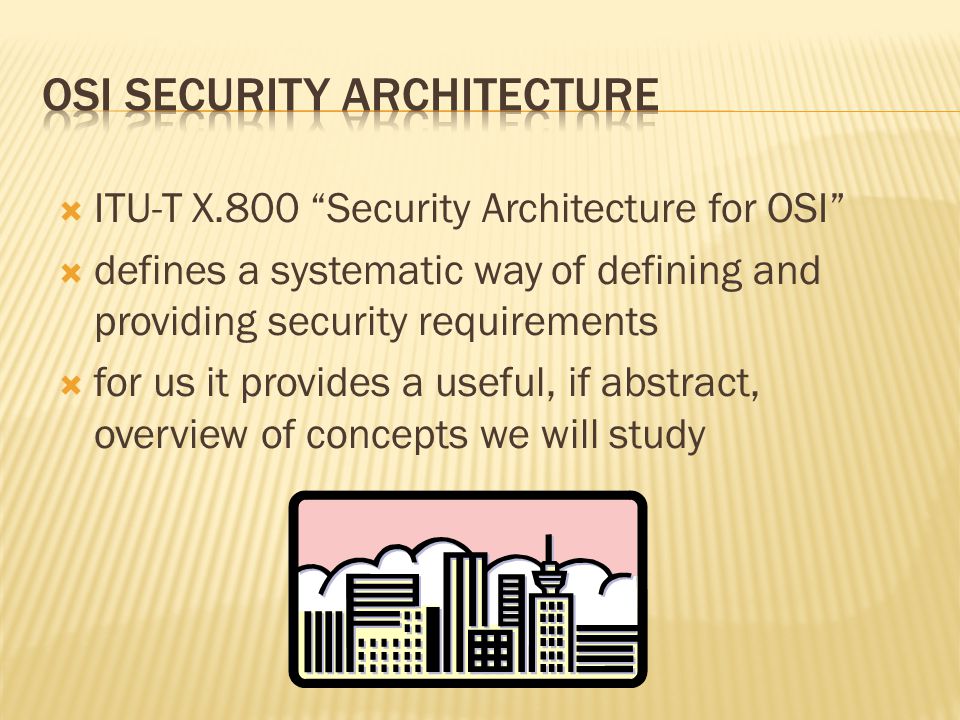 OSI SECURITY ARCHITECTURE

ITU-T X.800 “Security Architecture for OSI”

defines a systematic way of defining and providing security requirements

for us it provides a useful, if abstract, overview of concepts we will study